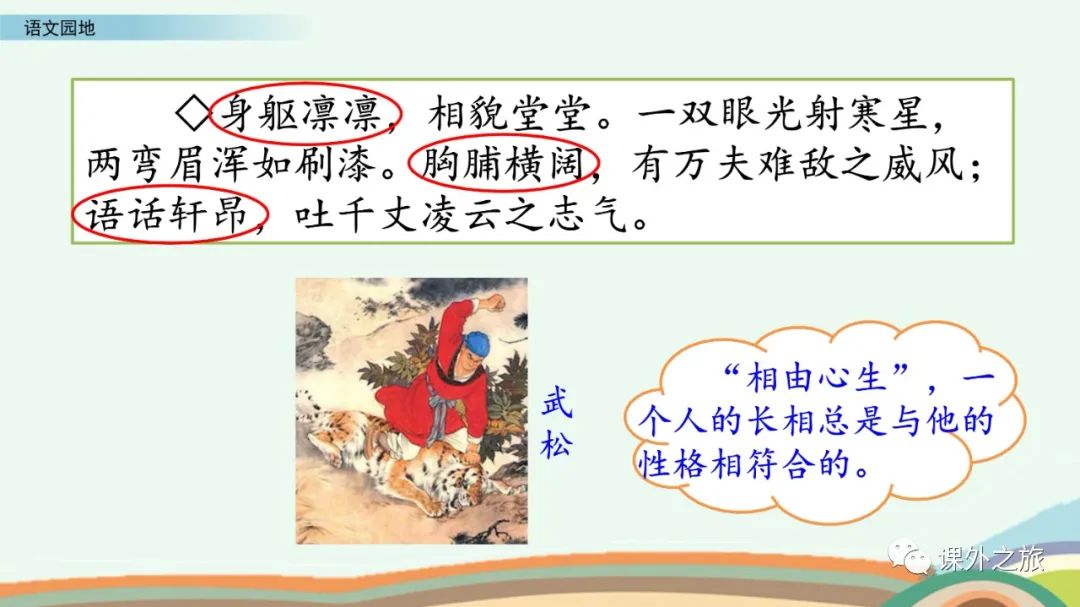 语文园地

◇身躯凛凛，相貌堂堂。一双眼光射寒星，两弯眉浑如刷漆。胸脯横阔，有万夫难敌之威风；语话轩昂，吐千丈凌云之志气。

武松

“相由心生”，一个人的长相总是与他的性格相符合的。

课外之旅